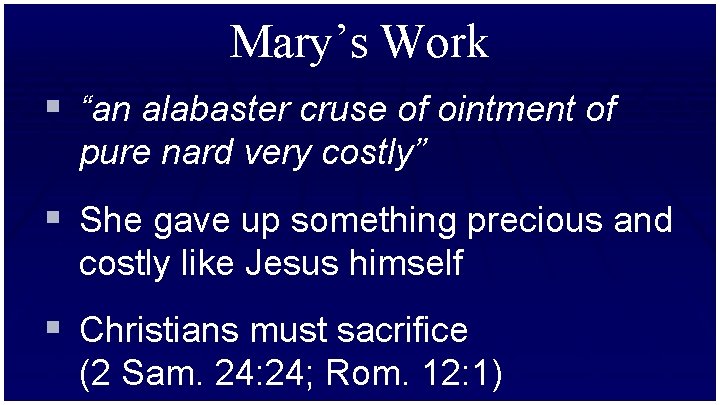 Mary's Work

▪ "an alabaster cruse of ointment of pure nard very costly"

▪ She gave up something precious and costly like Jesus himself

▪ Christians must sacrifice (2 Sam. 24:24; Rom. 12:1)